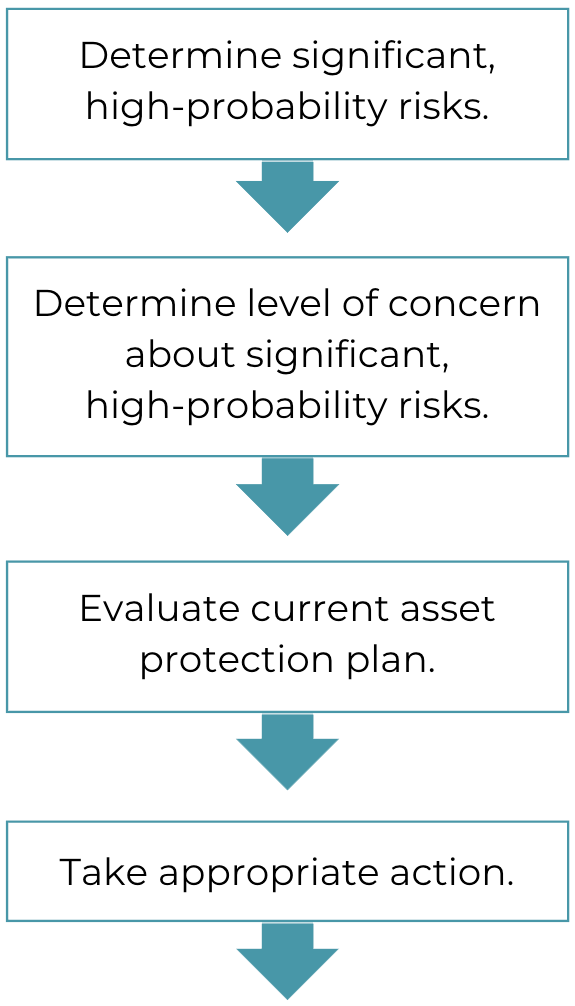 Determine significant, high-probability risks.

Determine level of concern about significant, high-probability risks.

Evaluate current asset protection plan.

Take appropriate action.